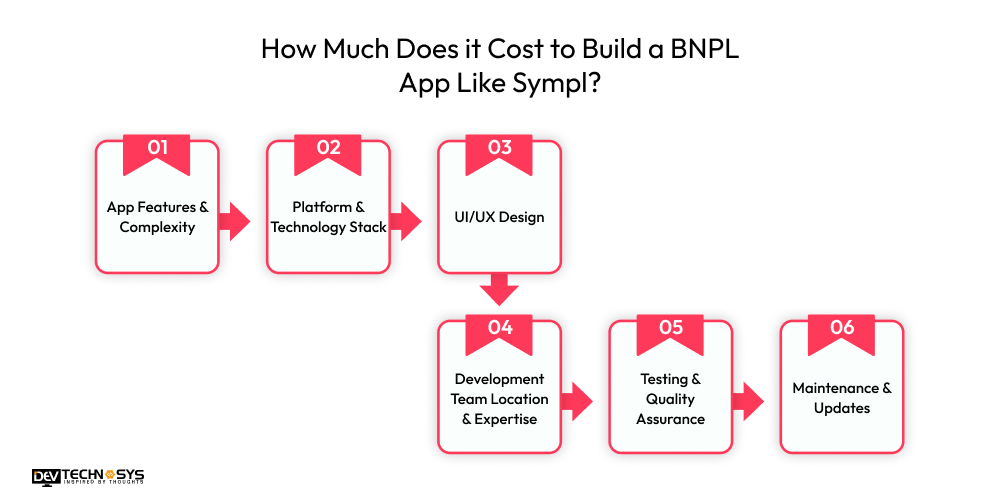 How Much Does it Cost to Build a BNPL App Like Sympl?

01
App Features & Complexity

02
Platform & Technology Stack

03
UI/UX Design

04
Development Team Location & Expertise

05
Testing & Quality Assurance

06
Maintenance & Updates

DEV TECHNOSYS
INSPIRED BY THOUGHTS